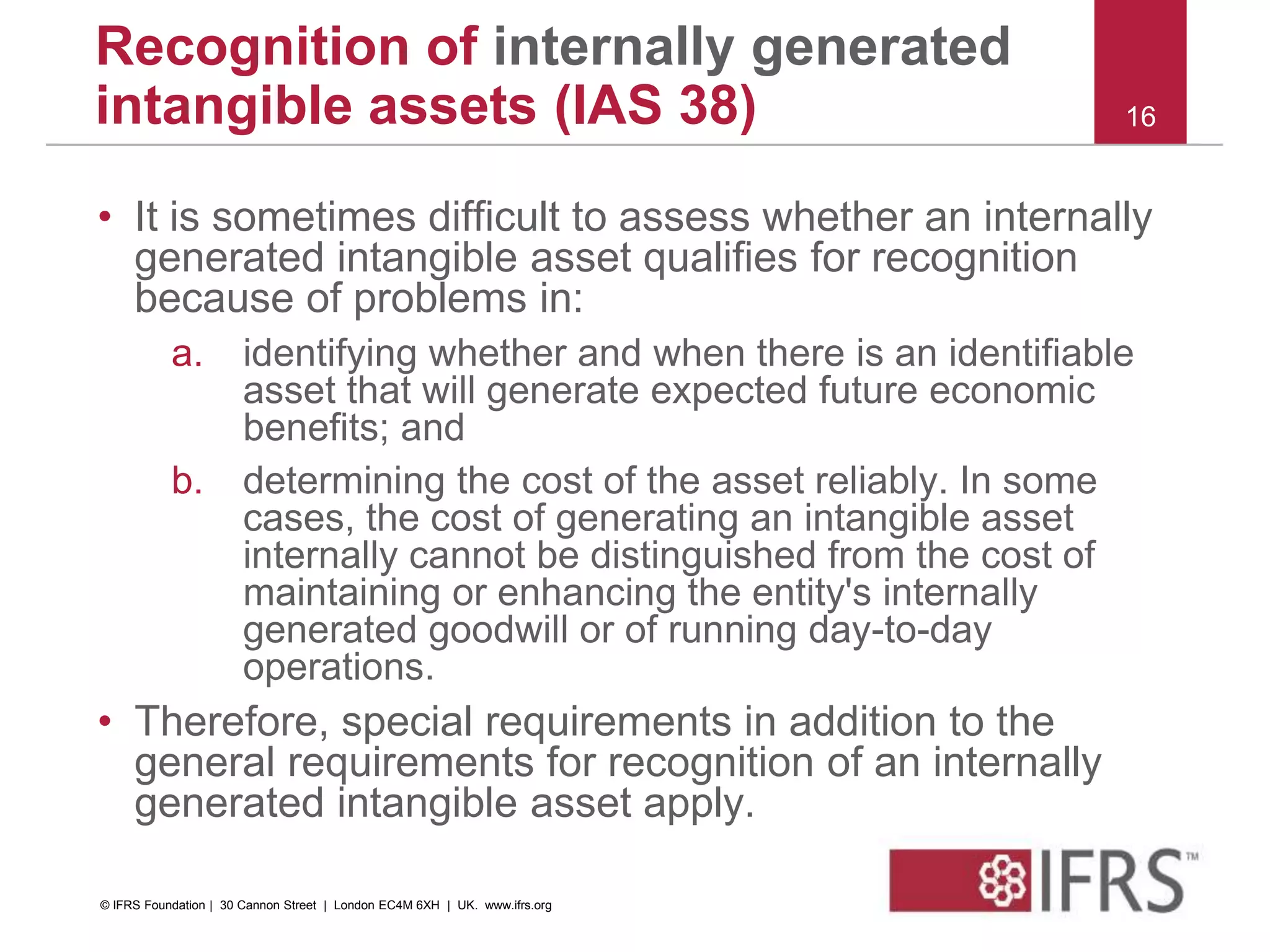 Recognition of internally generated intangible assets (IAS 38)

16

• It is sometimes difficult to assess whether an internally generated intangible asset qualifies for recognition because of problems in:

a. identifying whether and when there is an identifiable asset that will generate expected future economic benefits; and

b. determining the cost of the asset reliably. In some cases, the cost of generating an intangible asset internally cannot be distinguished from the cost of maintaining or enhancing the entity's internally generated goodwill or of running day-to-day operations.

• Therefore, special requirements in addition to the general requirements for recognition of an internally generated intangible asset apply.

© IFRS Foundation | 30 Cannon Street | London EC4M 6XH | UK. www.ifrs.org

IFRS™